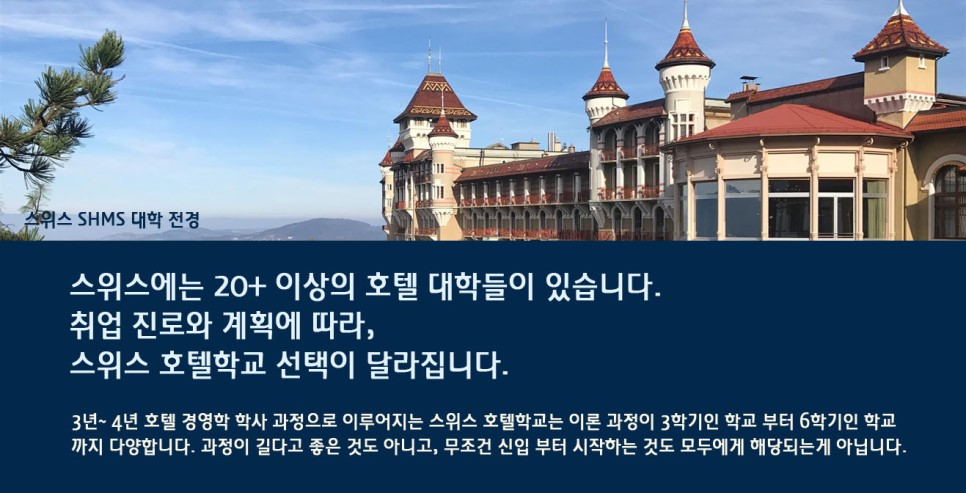 스위스 SHMS 대학 전경

스위스에는 20+ 이상의 호텔 대학들이 있습니다.
취업 진로와 계획에 따라,
스위스 호텔학교 선택이 달라집니다.

3년~ 4년 호텔 경영학 학사 과정으로 이루어지는 스위스 호텔학교는 이론 과정이 3학기인 학교 부터 6학기인 학교 까지 다양합니다. 과정이 길다고 좋은 것도 아니고, 무조건 신입 부터 시작하는 것도 모두에게 해당되는게 아닙니다.